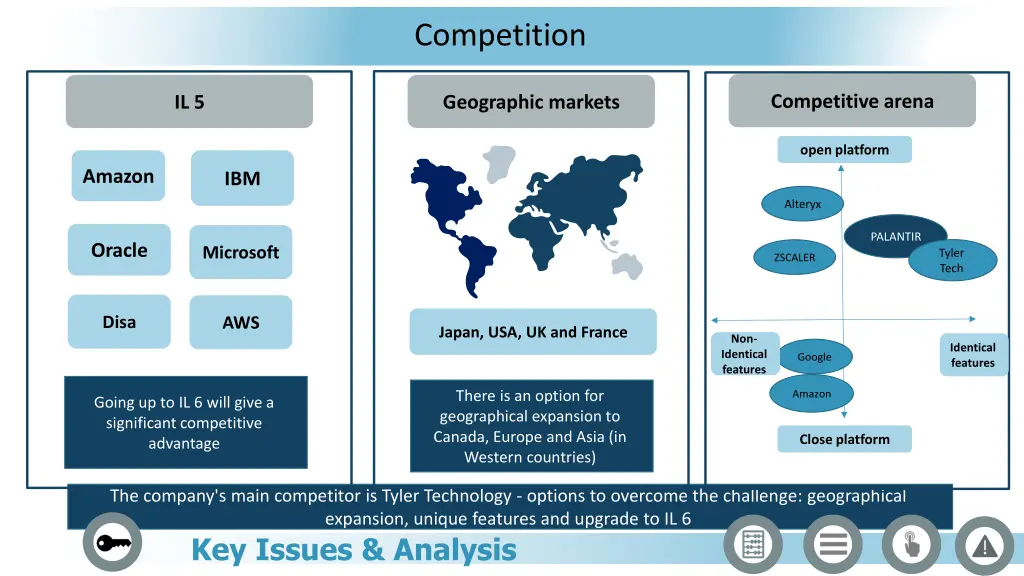 Competition

IL 5

Amazon

IBM

Oracle

Microsoft

Disa

AWS

Going up to IL 6 will give a significant competitive advantage

Geographic markets

Japan, USA, UK and France

There is an option for geographical expansion to Canada, Europe and Asia (in Western countries)

Competitive arena

open platform

Alteryx

PALANTIR

ZSCALER

Tyler Tech

Non-Identical features

Google

Identical features

Amazon

Close platform

The company's main competitor is Tyler Technology - options to overcome the challenge: geographical expansion, unique features and upgrade to IL 6

Key Issues & Analysis